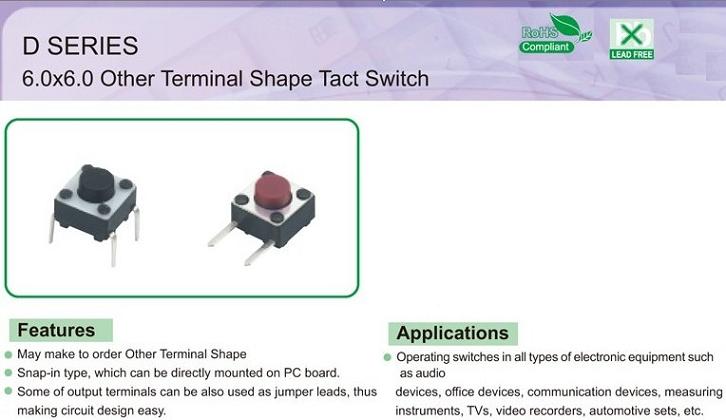 D SERIES
6.0x6.0 Other Terminal Shape Tact Switch

RoHS Compliant

LEAD FREE

Features
May make to order Other Terminal Shape
Snap-in type, which can be directly mounted on PC board.
Some of output terminals can be also used as jumper leads, thus making circuit design easy.

Applications
Operating switches in all types of electronic equipment such as audio
devices, office devices, communication devices, measuring instruments, TVs, video recorders, automotive sets, etc.